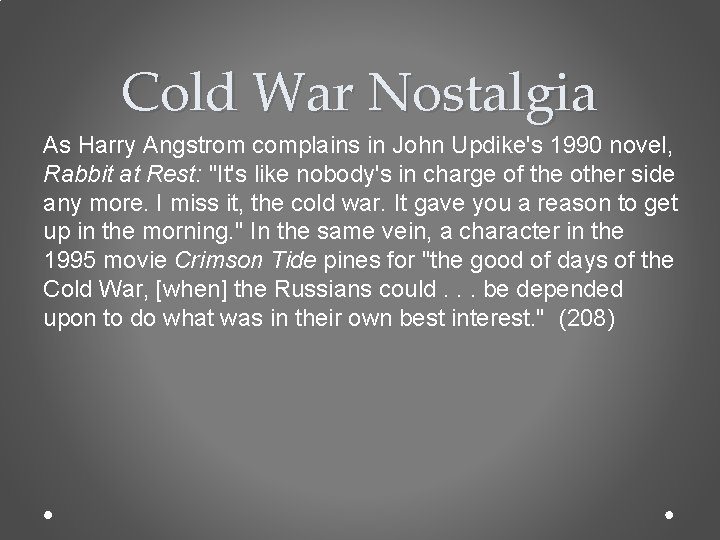 Cold War Nostalgia

As Harry Angstrom complains in John Updike's 1990 novel, Rabbit at Rest: "It's like nobody's in charge of the other side any more. I miss it, the cold war. It gave you a reason to get up in the morning." In the same vein, a character in the 1995 movie Crimson Tide pines for "the good of days of the Cold War, [when] the Russians could . . . be depended upon to do what was in their own best interest." (208)